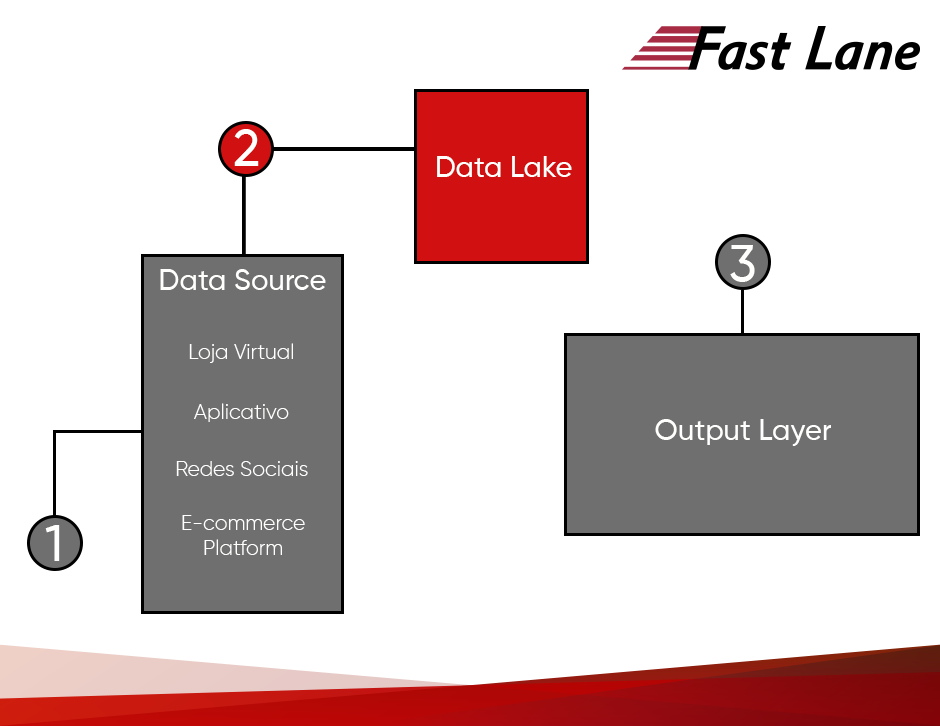 Fast Lane

2

Data Lake

Data Source

Loja Virtual

Aplicativo

Redes Sociais

E-commerce Platform

1

3

Output Layer